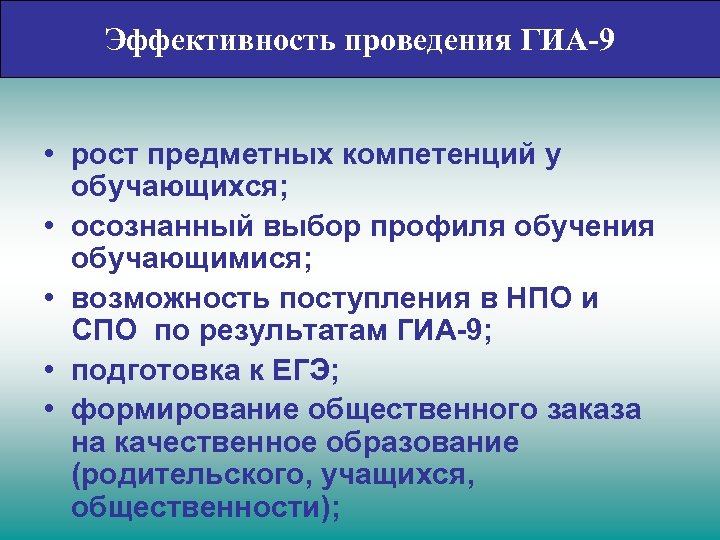 Эффективность проведения ГИА-9

• рост предметных компетенций у обучающихся;
• осознанный выбор профиля обучения обучающимися;
• возможность поступления в НПО и СПО  по результатам ГИА-9;
• подготовка к ЕГЭ;
• формирование общественного заказа на качественное образование (родительского, учащихся, общественности);